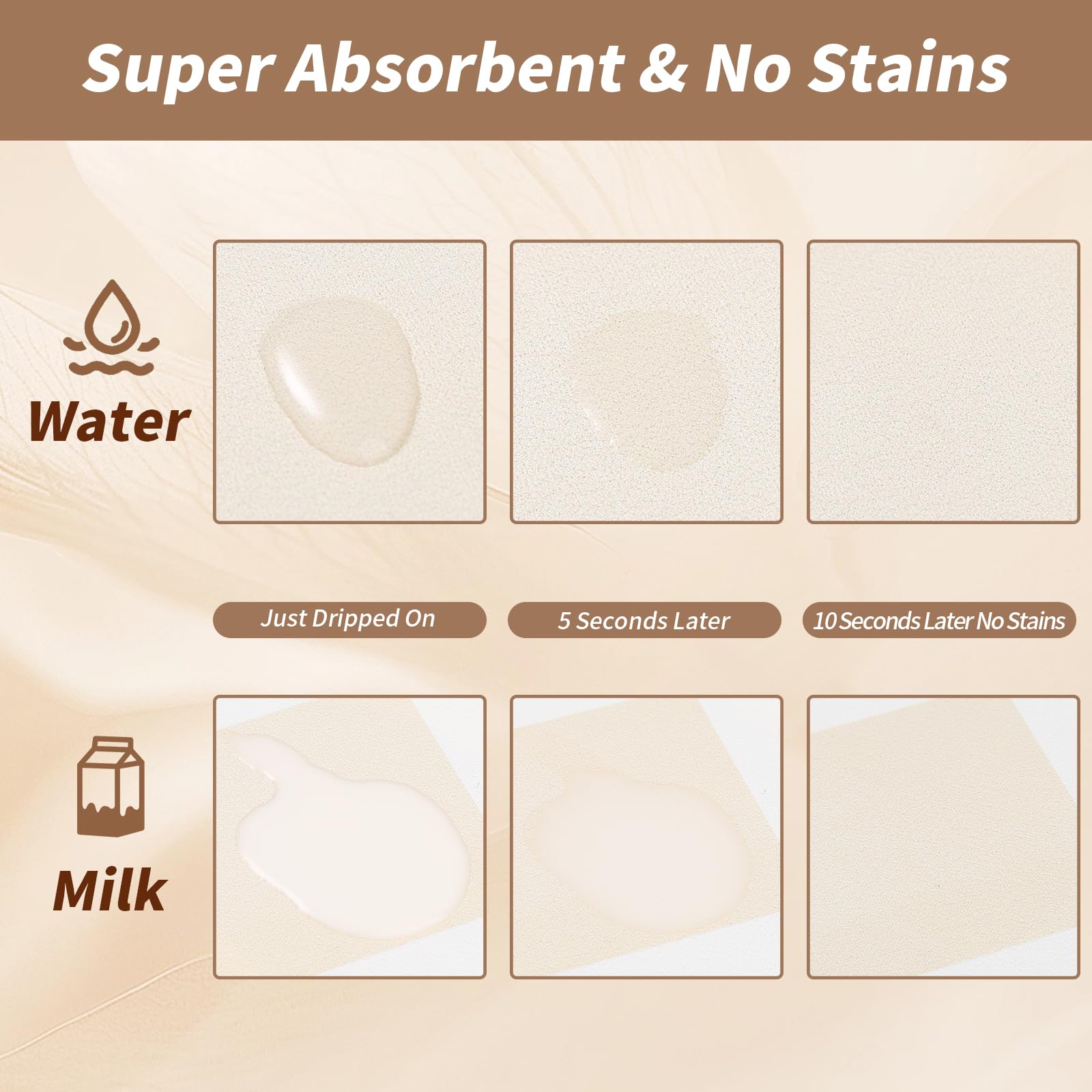 Super Absorbent & No Stains

Water

Just Dripped On

5 Seconds Later

10 Seconds Later No Stains

Milk